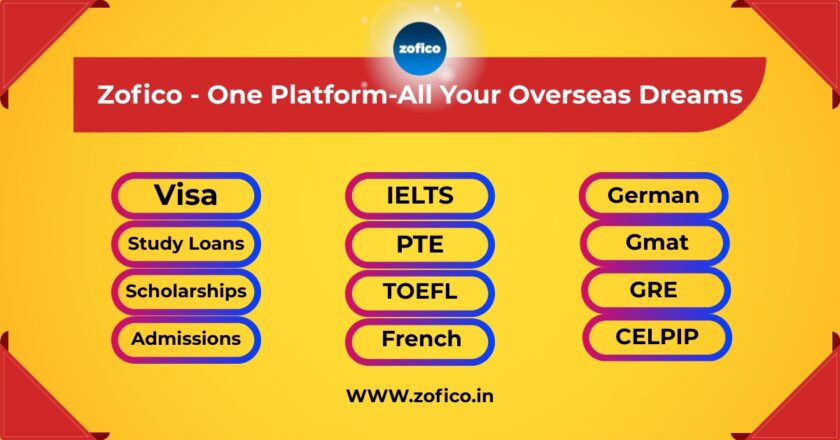 zofico

Zofico - One Platform-All Your Overseas Dreams

Visa
Study Loans
Scholarships
Admissions

IELTS
PTE
TOEFL
French

German
Gmat
GRE
CELPIP

WWW.zofico.in